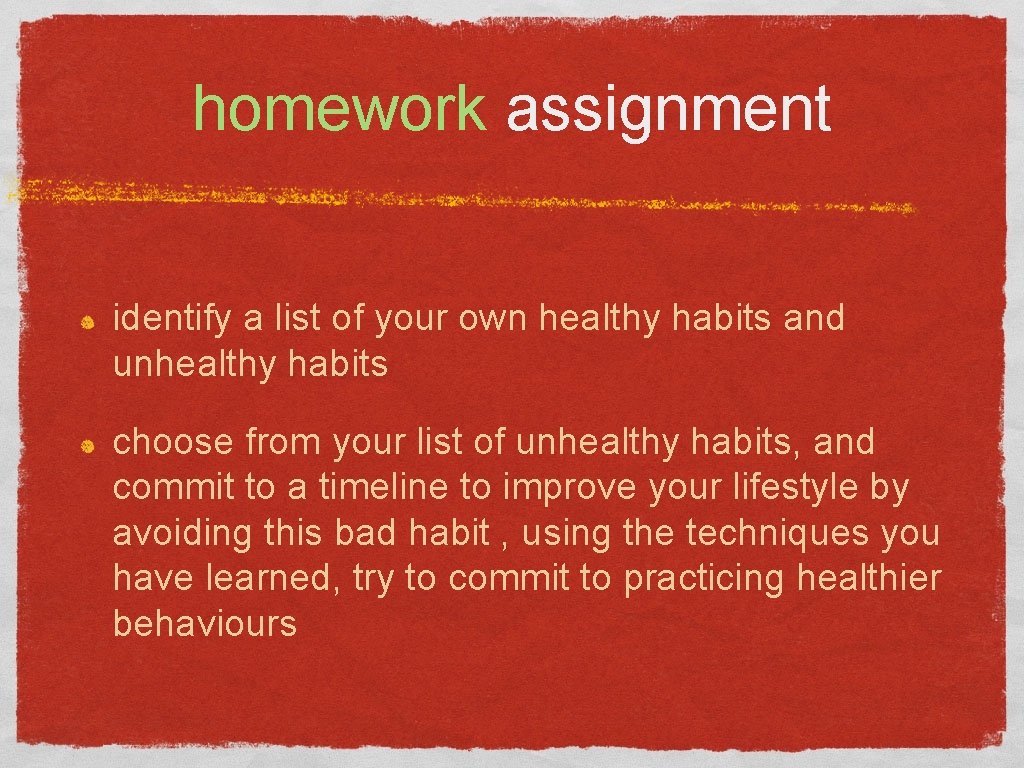 homework assignment

identify a list of your own healthy habits and unhealthy habits

choose from your list of unhealthy habits, and commit to a timeline to improve your lifestyle by avoiding this bad habit , using the techniques you have learned, try to commit to practicing healthier behaviours